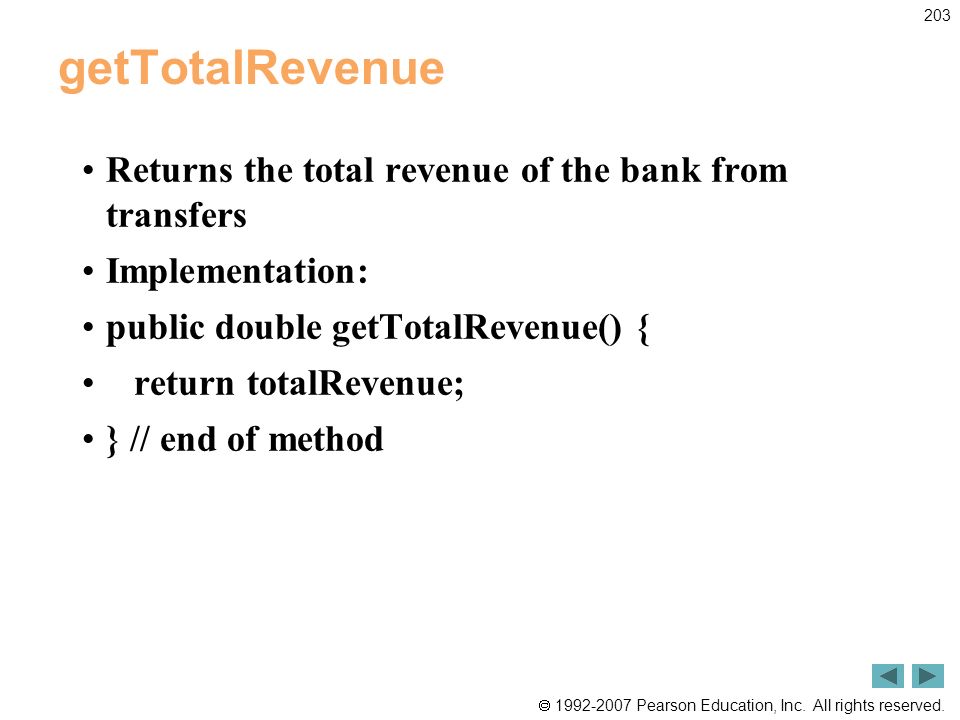 203

getTotalRevenue

• Returns the total revenue of the bank from transfers
• Implementation:
• public double getTotalRevenue() {
• return totalRevenue;
• } // end of method

© 1992-2007 Pearson Education, Inc. All rights reserved.